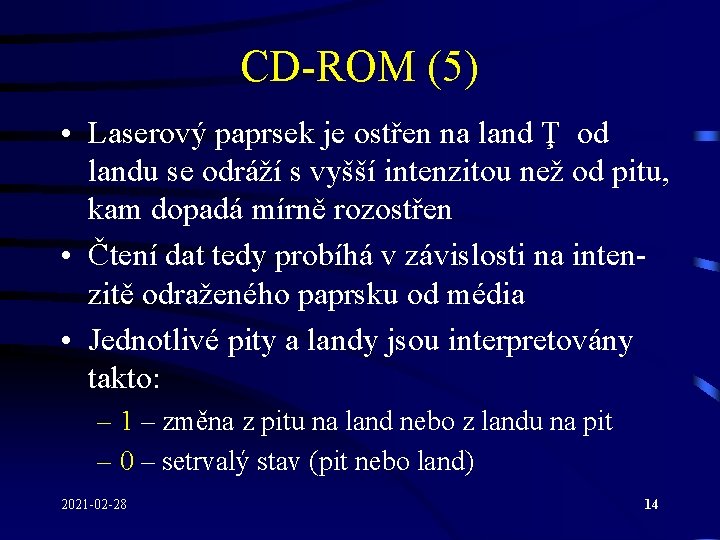 CD-ROM (5)

• Laserový paprsek je ostřen na land Ţ od landu se odráží s vyšší intenzitou než od pitu, kam dopadá mírně rozostřen

• Čtení dat tedy probíhá v závislosti na intenzitě odraženého paprsku od média

• Jednotlivé pity a landy jsou interpretovány takto:

– 1 – změna z pitu na land nebo z landu na pit

– 0 – setrvalý stav (pit nebo land)

2021-02-28

14